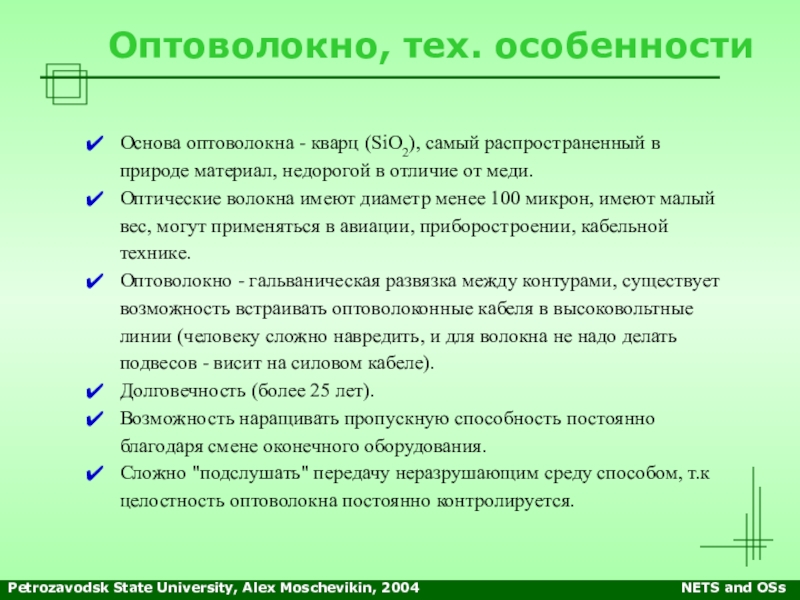 Оптоволокно, тех. особенности

✔ Основа оптоволокна - кварц ($SiO_2$), самый распространенный в природе материал, недорогой в отличие от меди.

✔ Оптические волокна имеют диаметр менее 100 микрон, имеют малый вес, могут применяться в авиации, приборостроении, кабельной технике.

✔ Оптоволокно - гальваническая развязка между контурами, существует возможность встраивать оптоволоконные кабеля в высоковольтные линии (человеку сложно навредить, и для волокна не надо делать подвесов - висит на силовом кабеле).

✔ Долговечность (более 25 лет).

✔ Возможность наращивать пропускную способность постоянно благодаря смене оконечного оборудования.

✔ Сложно "подслушать" передачу неразрушающим среду способом, т.к целостность оптоволокна постоянно контролируется.

Petrozavodsk State University, Alex Moschevikin, 2004

NETS and OSs